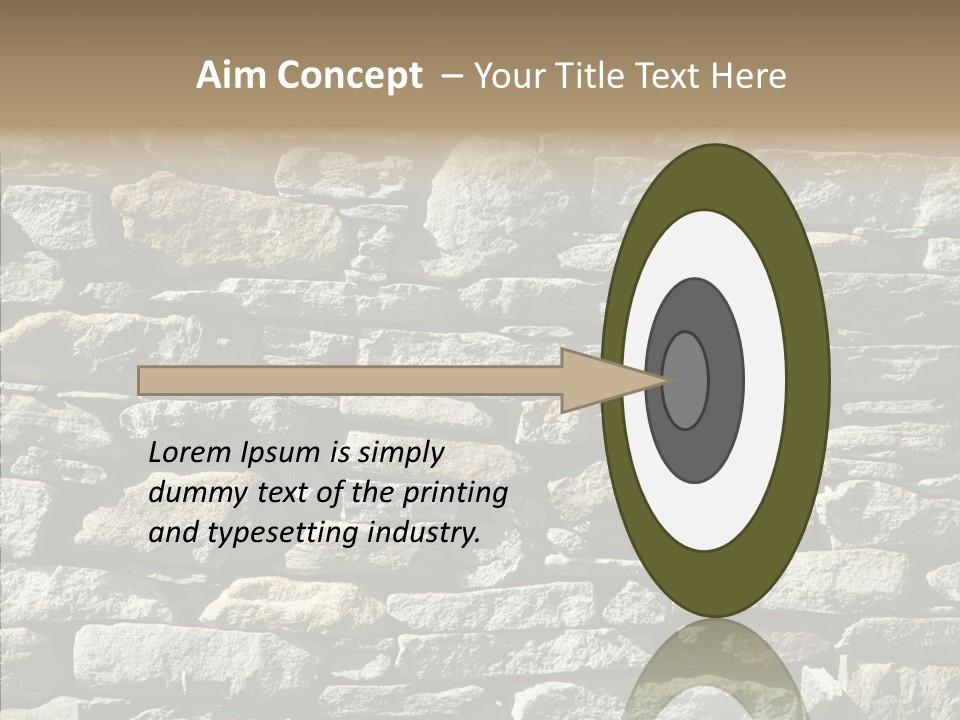 Aim Concept – Your Title Text Here

Lorem Ipsum is simply dummy text of the printing and typesetting industry.